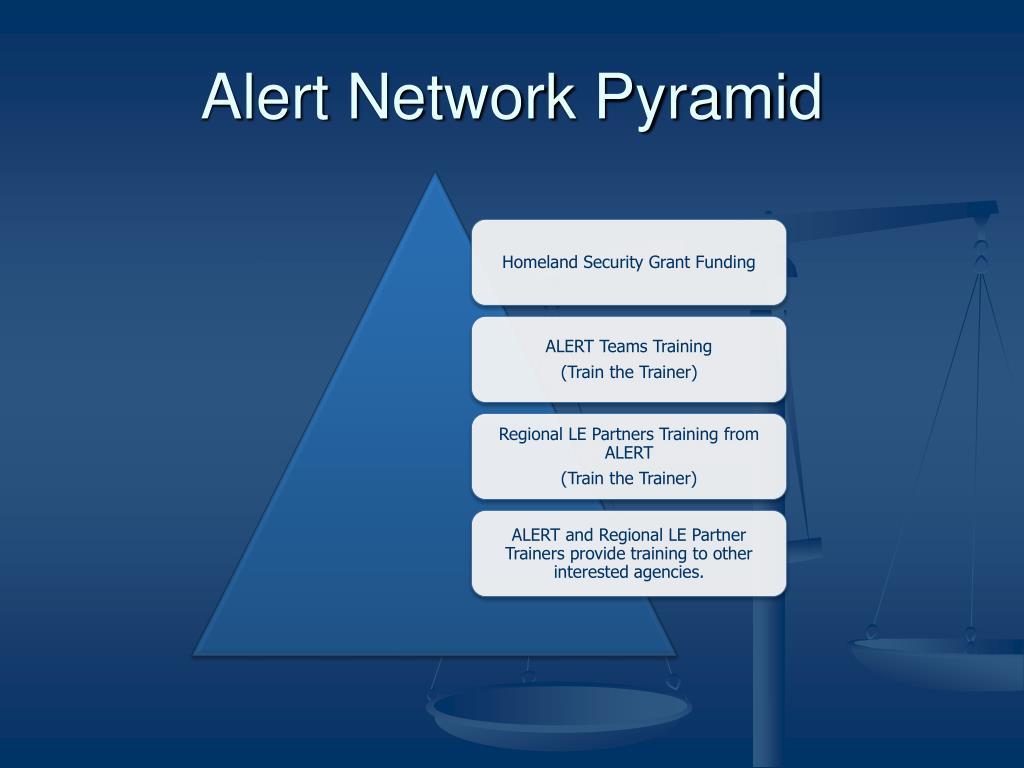 Alert Network Pyramid

Homeland Security Grant Funding

ALERT Teams Training
(Train the Trainer)

Regional LE Partners Training from ALERT
(Train the Trainer)

ALERT and Regional LE Partner Trainers provide training to other interested agencies.